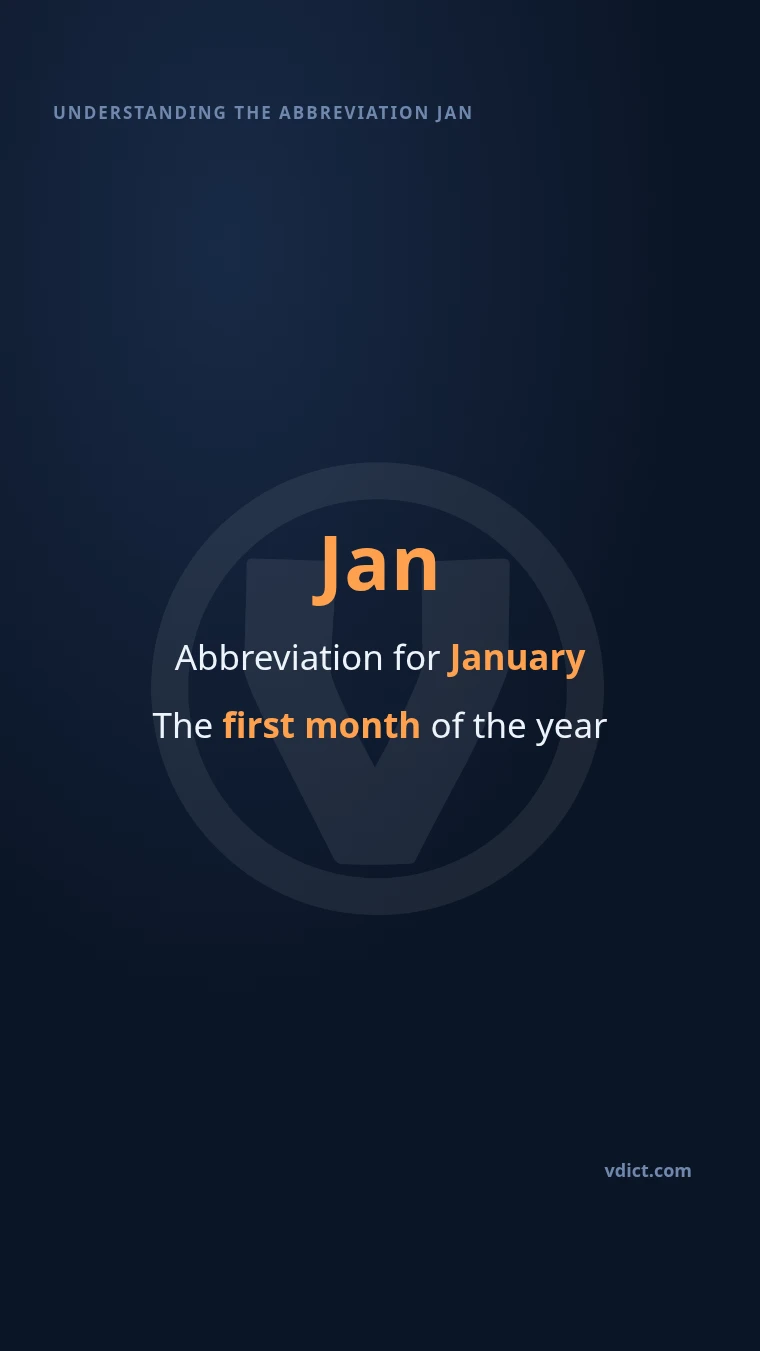 UNDERSTANDING THE ABBREVIATION JAN

Jan

Abbreviation for January

The first month of the year

vdict.com